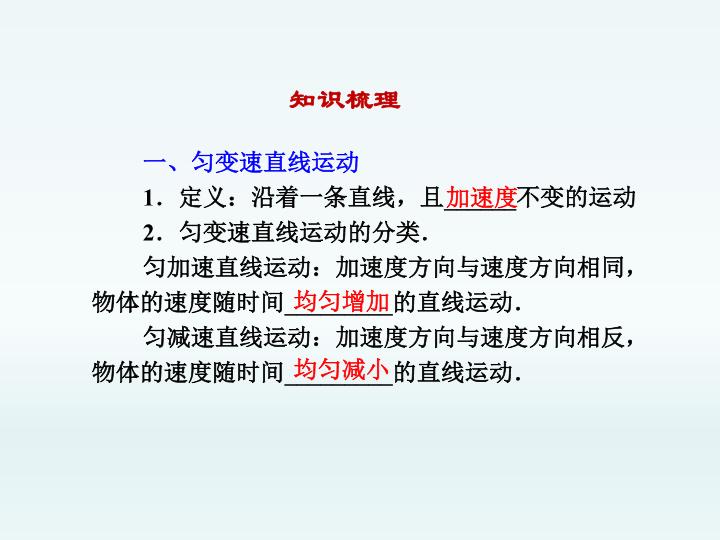 知识梳理

一、匀变速直线运动

1．定义：沿着一条直线，且加速度不变的运动

2．匀变速直线运动的分类．

匀加速直线运动：加速度方向与速度方向相同，物体的速度随时间均匀增加的直线运动．

匀减速直线运动：加速度方向与速度方向相反，物体的速度随时间均匀减小的直线运动．